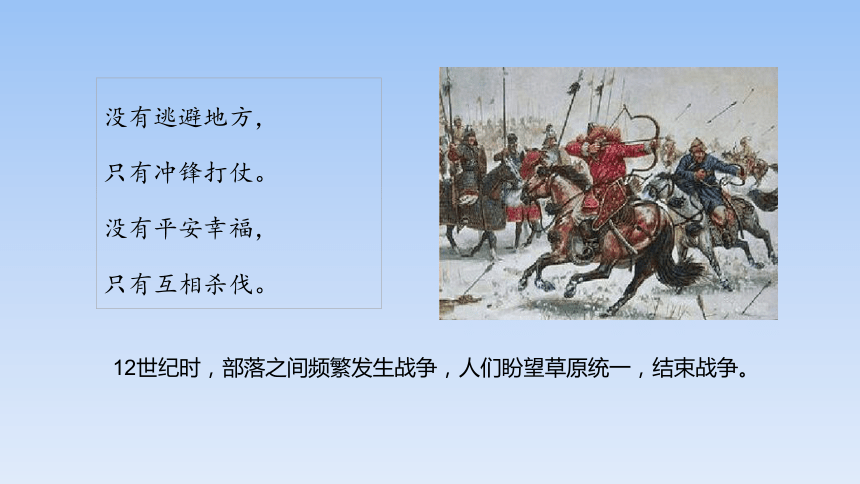 没有逃避地方，

只有冲锋打仗。

没有平安幸福，

只有互相杀伐。

12世纪时，部落之间频繁发生战争，人们盼望草原统一，结束战争。